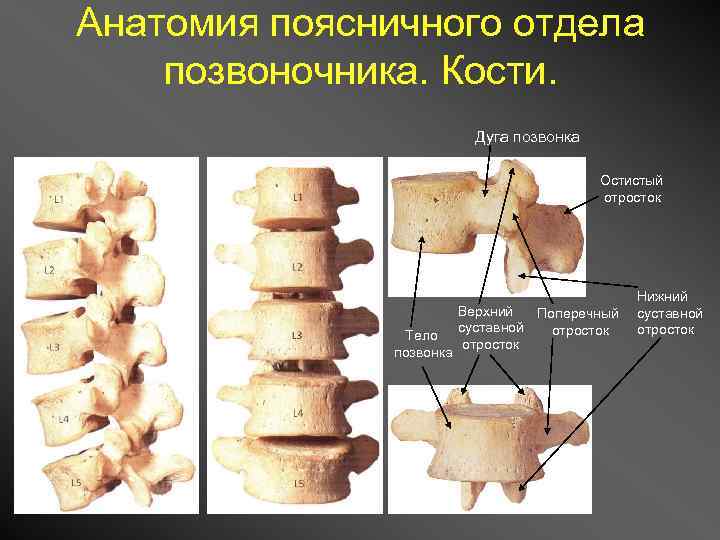 Анатомия поясничного отдела позвоночника. Кости.

L1
L2
L3
L4
L5

L1
L2
L3
L4
L5

Дуга позвонка

Остистый отросток

Нижний суставной отросток

Верхний суставной отросток

Поперечный отросток

Тело позвонка